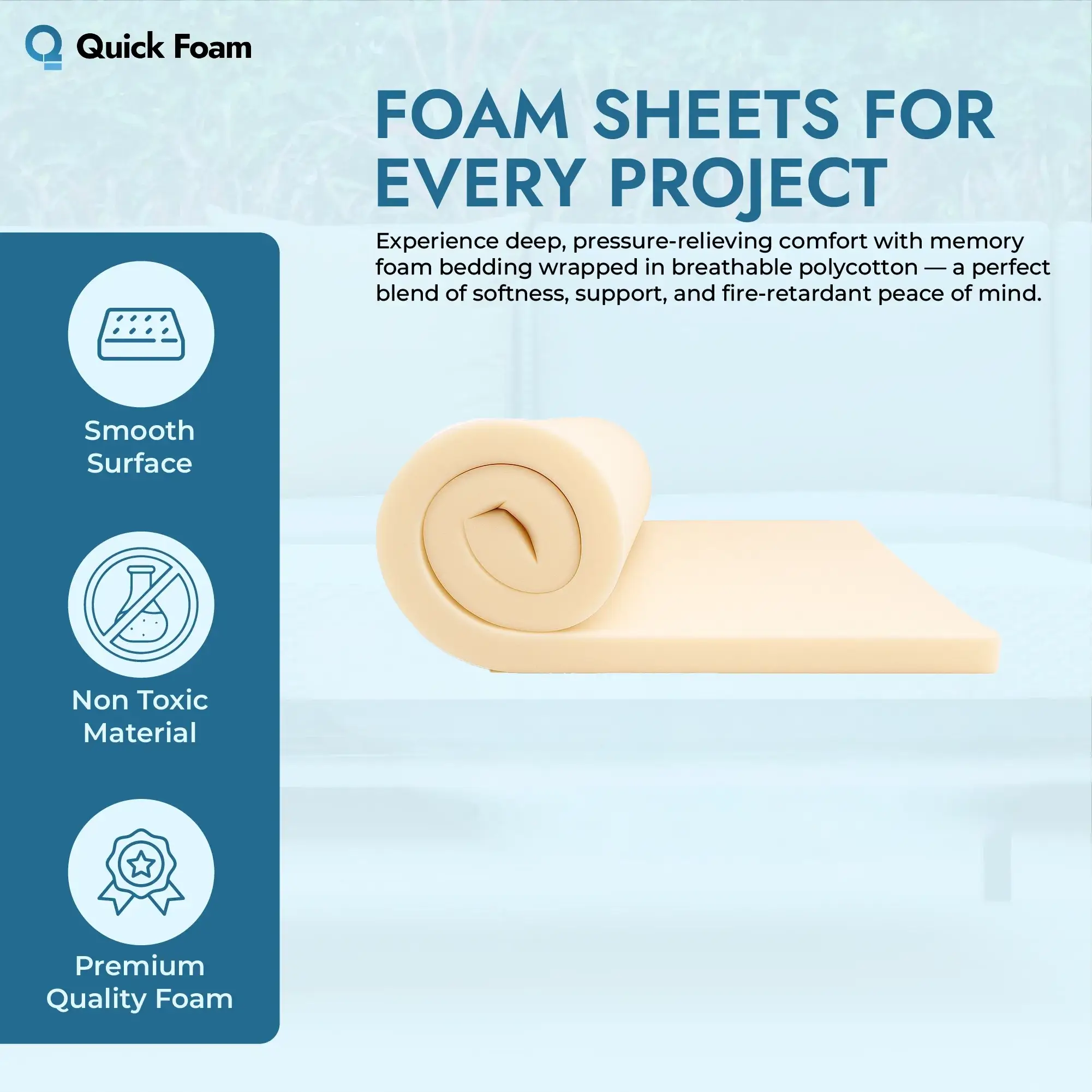 Quick Foam

FOAM SHEETS FOR EVERY PROJECT

Experience deep, pressure-relieving comfort with memory foam bedding wrapped in breathable polycotton — a perfect blend of softness, support, and fire-retardant peace of mind.

Smooth Surface

Non Toxic Material

Premium Quality Foam